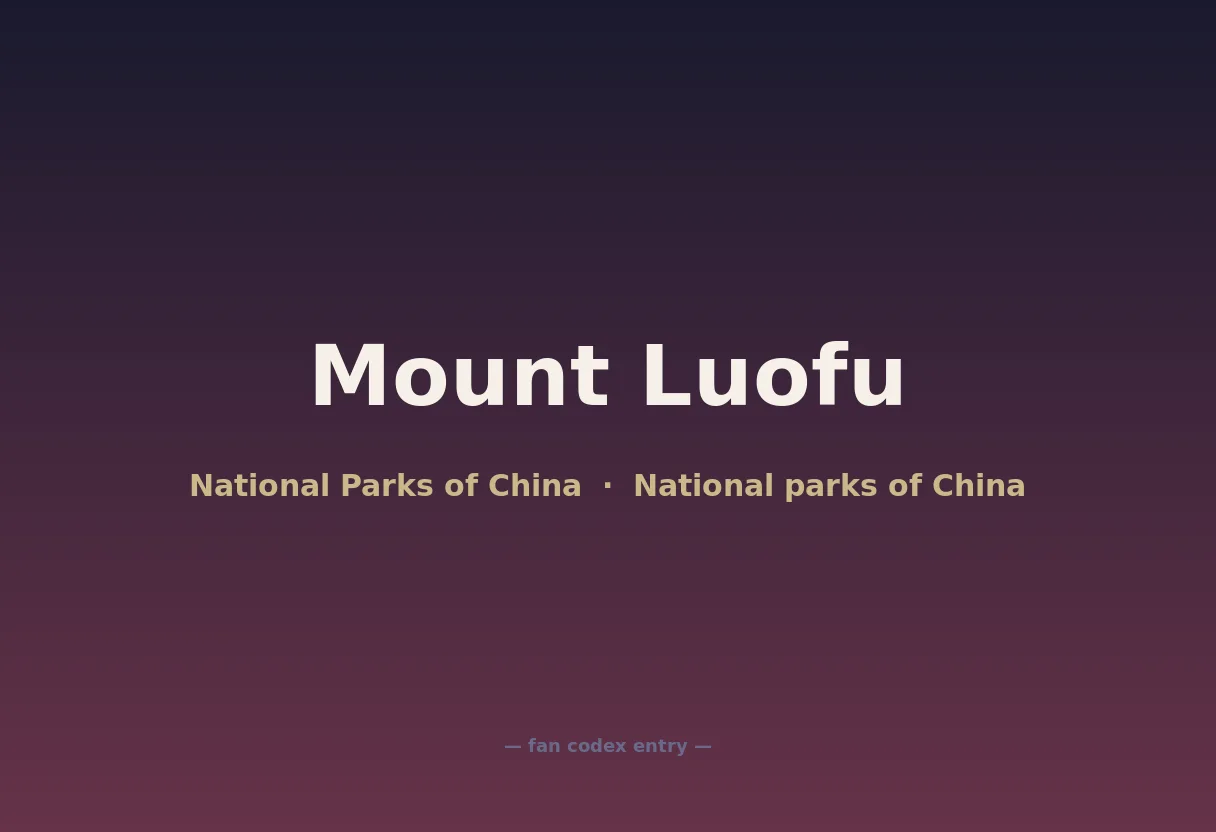 Mount Luofu

National Parks of China · National parks of China

— fan codex entry —